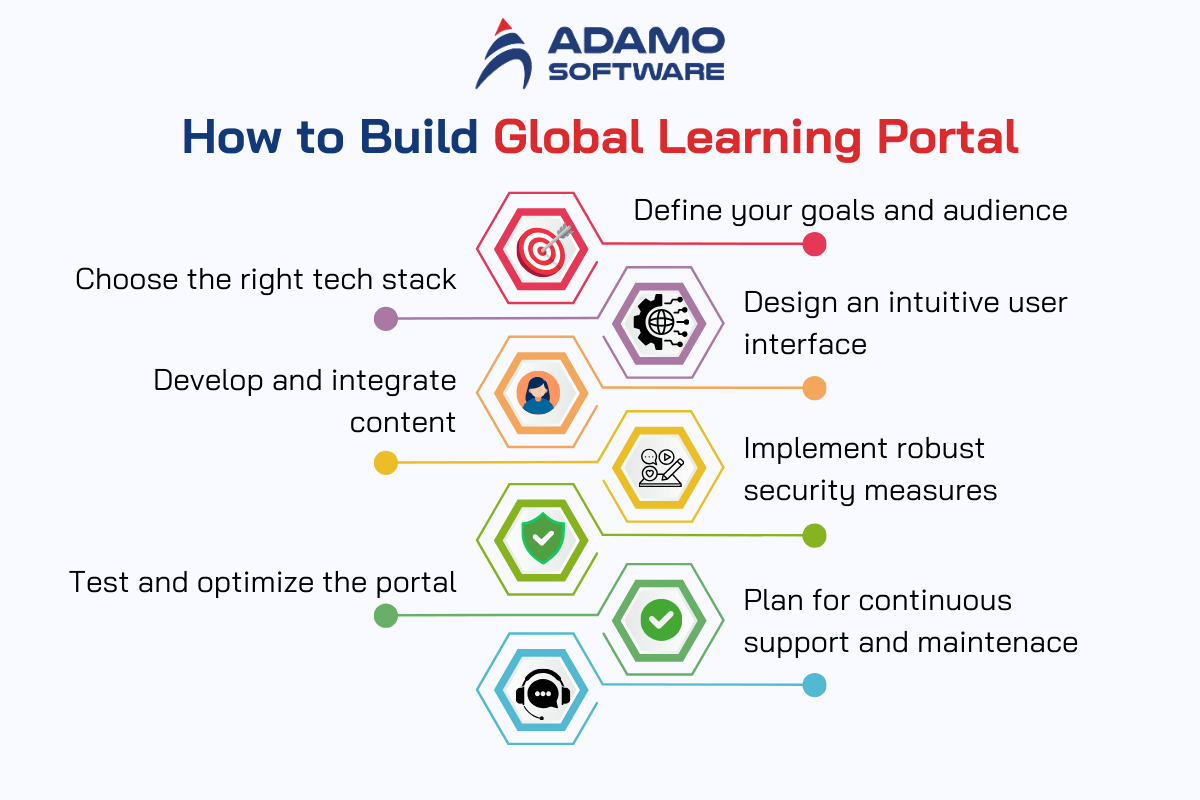 ADAMO SOFTWARE

How to Build Global Learning Portal

Define your goals and audience

Choose the right tech stack

Design an intuitive user interface

Develop and integrate content

Implement robust security measures

Test and optimize the portal

Plan for continuous support and maintenace